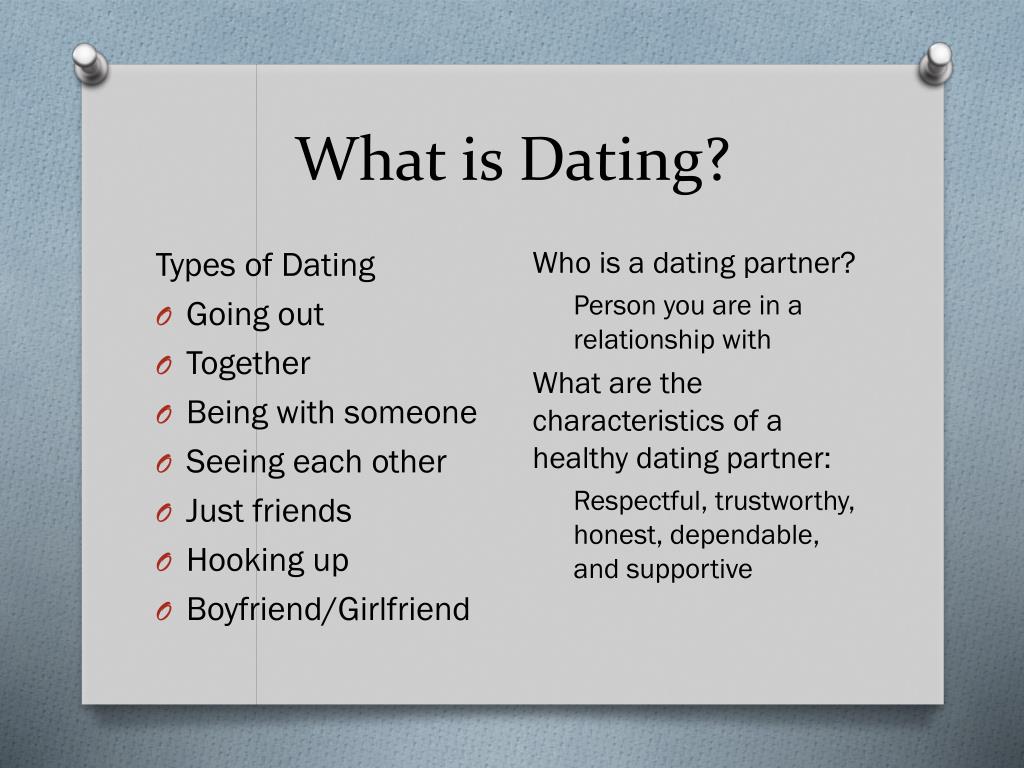 What is Dating?

Types of Dating

O Going out
O Together
O Being with someone
O Seeing each other
O Just friends
O Hooking up
O Boyfriend/Girlfriend

Who is a dating partner?

Person you are in a relationship with

What are the characteristics of a healthy dating partner:

Respectful, trustworthy, honest, dependable, and supportive